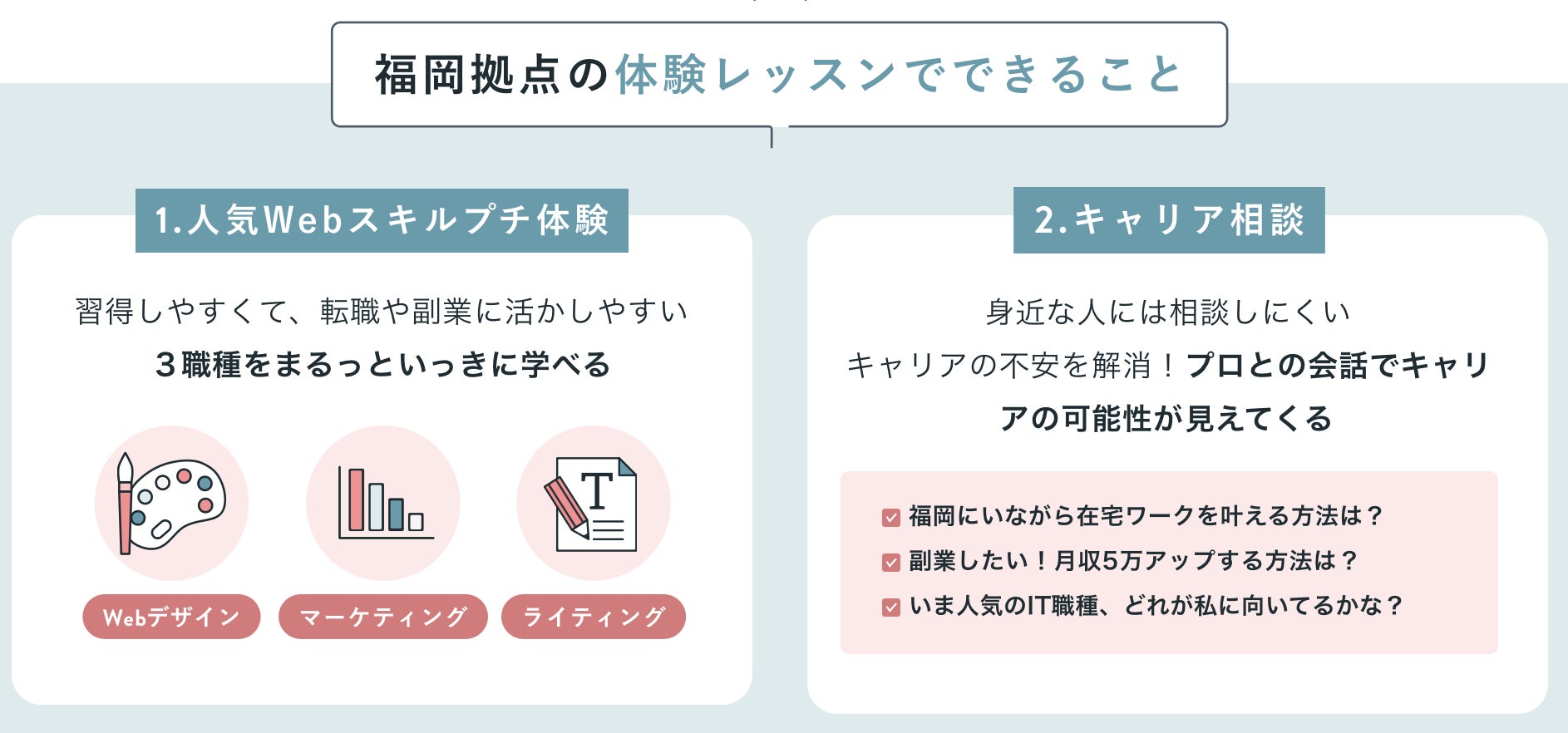 福岡拠点の体験レッスンでできること

1.人気Webスキルプチ体験

習得しやすくて、転職や副業に活かしやすい
3職種をまるっといっきに学べる

Webデザイン

マーケティング

ライティング

2.キャリア相談

身近な人には相談しにくい
キャリアの不安を解消！プロとの会話でキャリアの可能性が見えてくる

☑ 福岡にいながら在宅ワークを叶える方法は？
☑ 副業したい！月収5万アップする方法は？
☑ いま人気のIT職種、どれが私に向いてるかな？